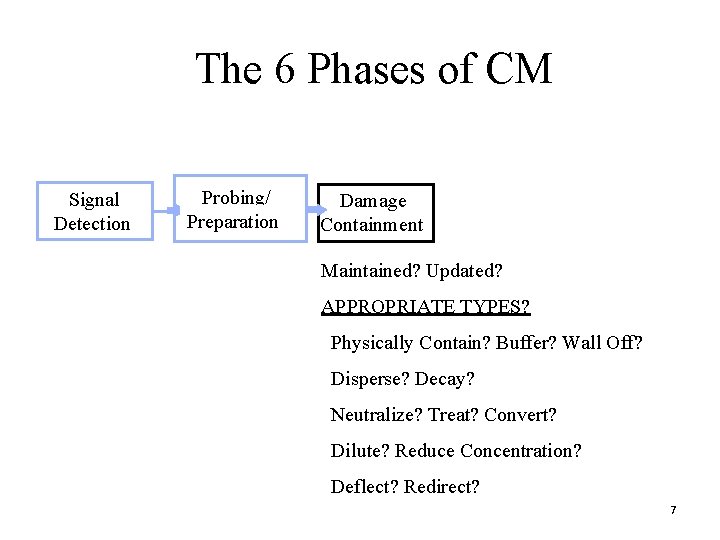 The 6 Phases of CM

Signal Detection

Probing/ Preparation

Damage Containment

Maintained? Updated?

APPROPRIATE TYPES?

Physically Contain? Buffer? Wall Off?

Disperse? Decay?

Neutralize? Treat? Convert?

Dilute? Reduce Concentration?

Deflect? Redirect?

7